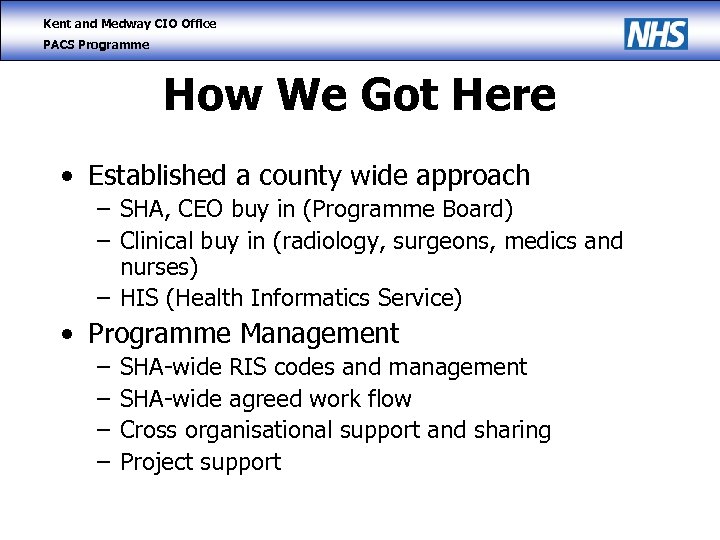 Kent and Medway CIO Office
PACS Programme

NHS

How We Got Here

• Established a county wide approach
– SHA, CEO buy in (Programme Board)
– Clinical buy in (radiology, surgeons, medics and nurses)
– HIS (Health Informatics Service)
• Programme Management
– SHA-wide RIS codes and management
– SHA-wide agreed work flow
– Cross organisational support and sharing
– Project support